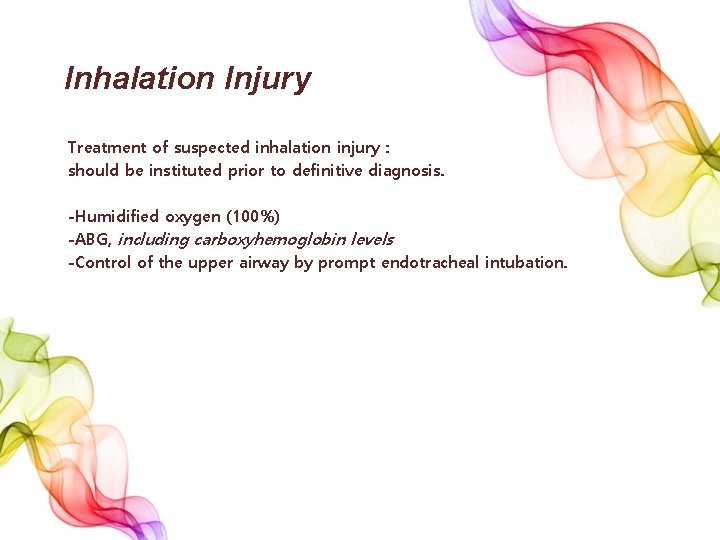 Inhalation Injury

Treatment of suspected inhalation injury :
should be instituted prior to definitive diagnosis.

-Humidified oxygen (100%)
-ABG, including carboxyhemoglobin levels
-Control of the upper airway by prompt endotracheal intubation.